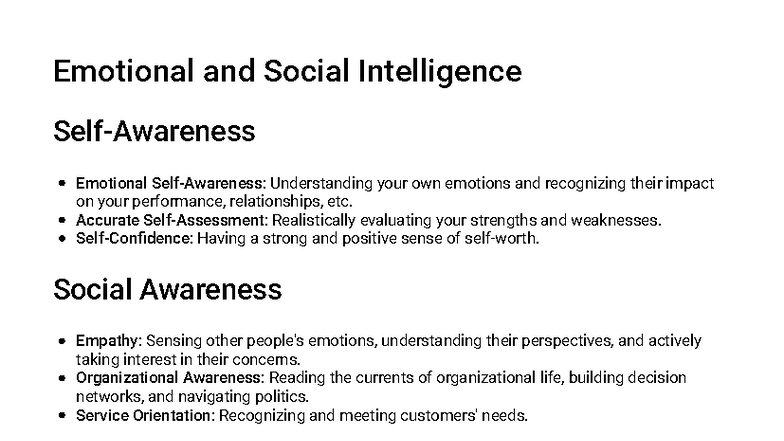 Emotional and Social Intelligence

Self-Awareness

- Emotional Self-Awareness: Understanding your own emotions and recognizing their impact on your performance, relationships, etc.
- Accurate Self-Assessment: Realistically evaluating your strengths and weaknesses.
- Self-Confidence: Having a strong and positive sense of self-worth.

Social Awareness

- Empathy: Sensing other people's emotions, understanding their perspectives, and actively taking interest in their concerns.
- Organizational Awareness: Reading the currents of organizational life, building decision networks, and navigating politics.
- Service Orientation: Recognizing and meeting customers' needs.